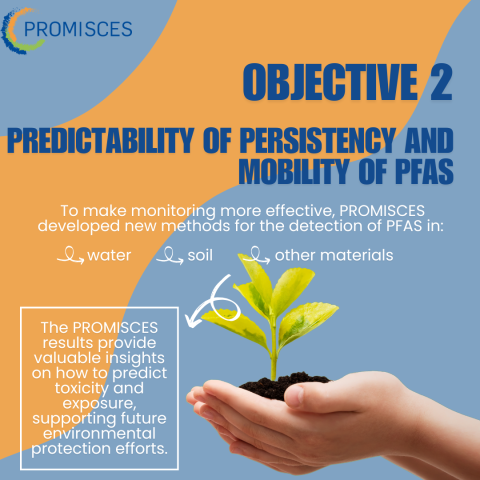 PROMISCES

OBJECTIVE 2

PREDICTABILITY OF PERSISTENCY AND MOBILITY OF PFAS

To make monitoring more effective, PROMISCES developed new methods for the detection of PFAS in:

water soil other materials

The PROMISCES results provide valuable insights on how to predict toxicity and exposure, supporting future environmental protection efforts.